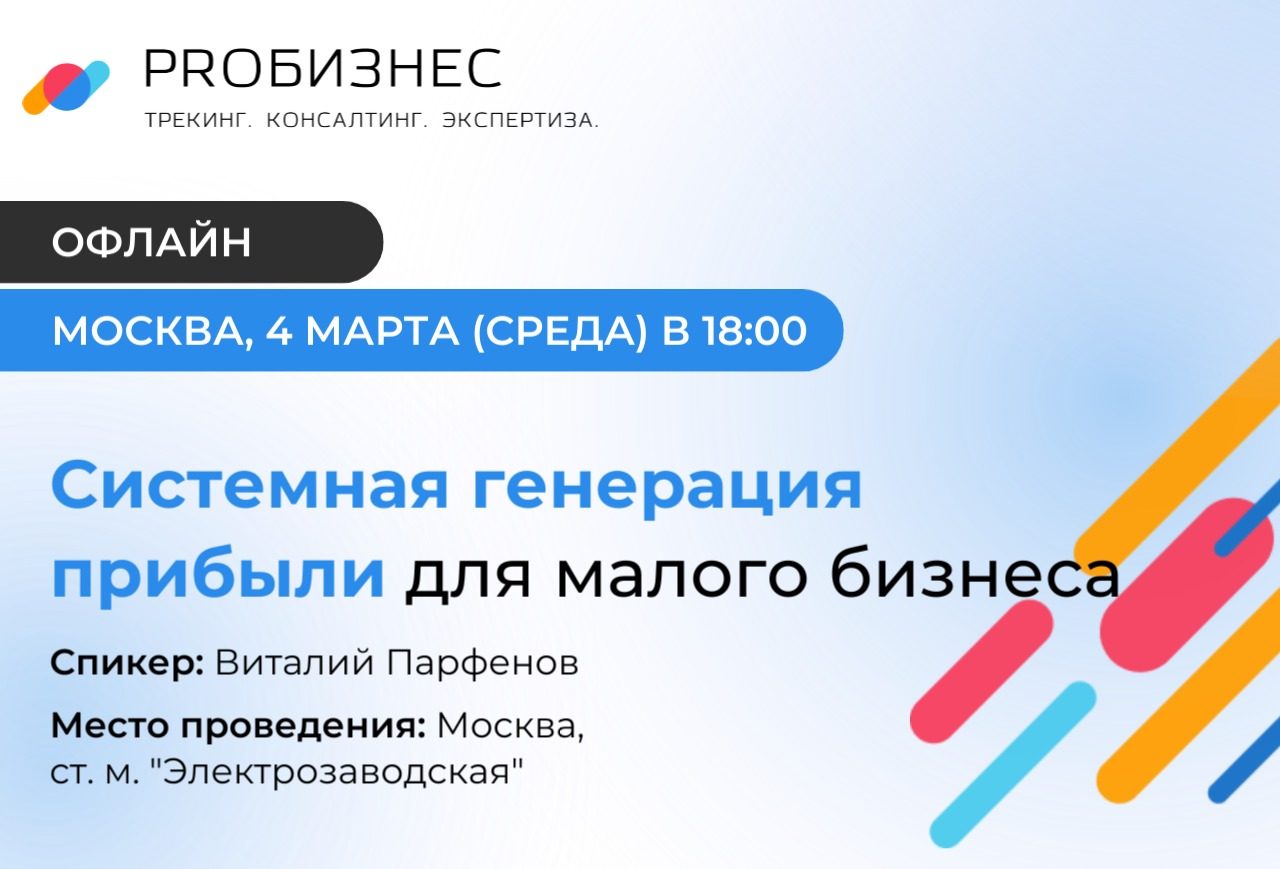 PROБИЗНЕС
ТРЕКИНГ. КОНСАЛТИНГ. ЭКСПЕРТИЗА.

ОФЛАЙН

МОСКВА, 4 МАРТА (СРЕДА) В 18:00

Системная генерация прибыли для малого бизнеса

Спикер: Виталий Парфенов

Место проведения: Москва, ст. м. "Электрозаводская"